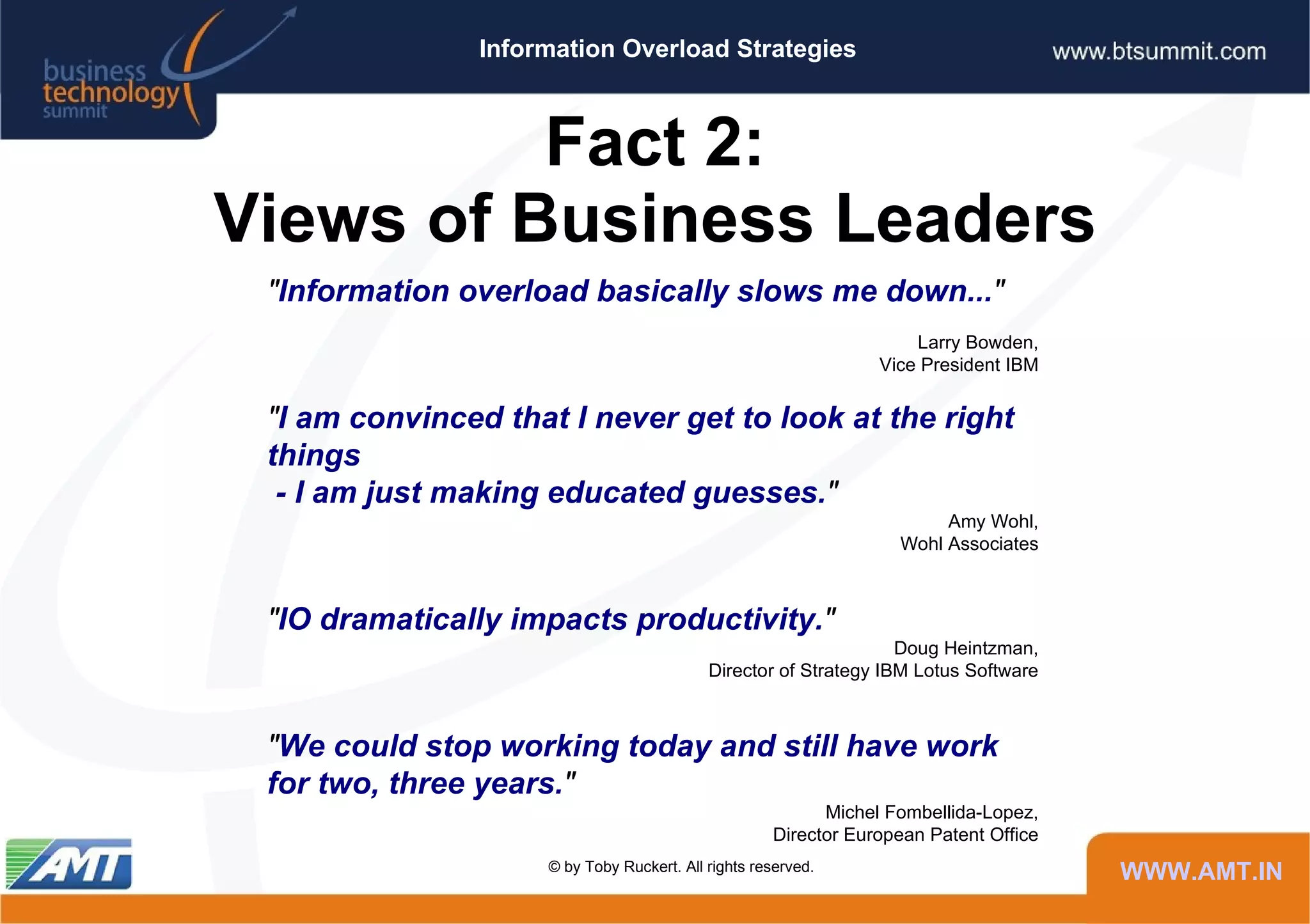 business technology summit

Information Overload Strategies

www.btsummit.com

Fact 2:
Views of Business Leaders

"Information overload basically slows me down..."

Larry Bowden,
Vice President IBM

"I am convinced that I never get to look at the right things
- I am just making educated guesses."

Amy Wohl,
Wohl Associates

"IO dramatically impacts productivity."

Doug Heintzman,
Director of Strategy IBM Lotus Software

"We could stop working today and still have work for two, three years."

Michel Fombellida-Lopez,
Director European Patent Office

AMT

© by Toby Ruckert. All rights reserved.

WWW.AMT.IN